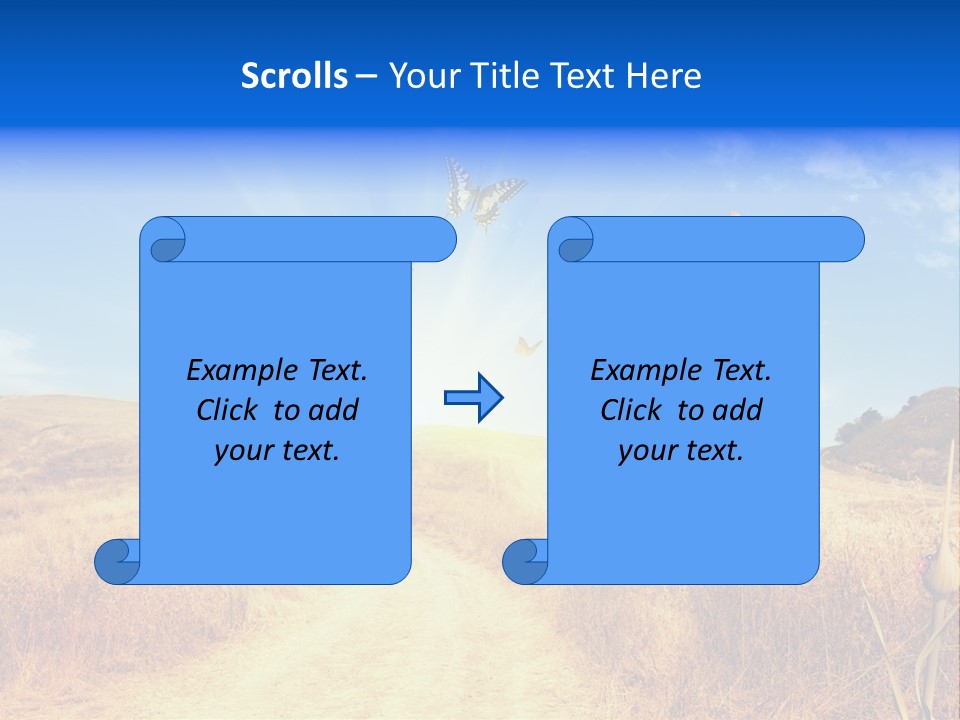 Scrolls – Your Title Text Here

Example Text. Click to add your text.

Example Text. Click to add your text.